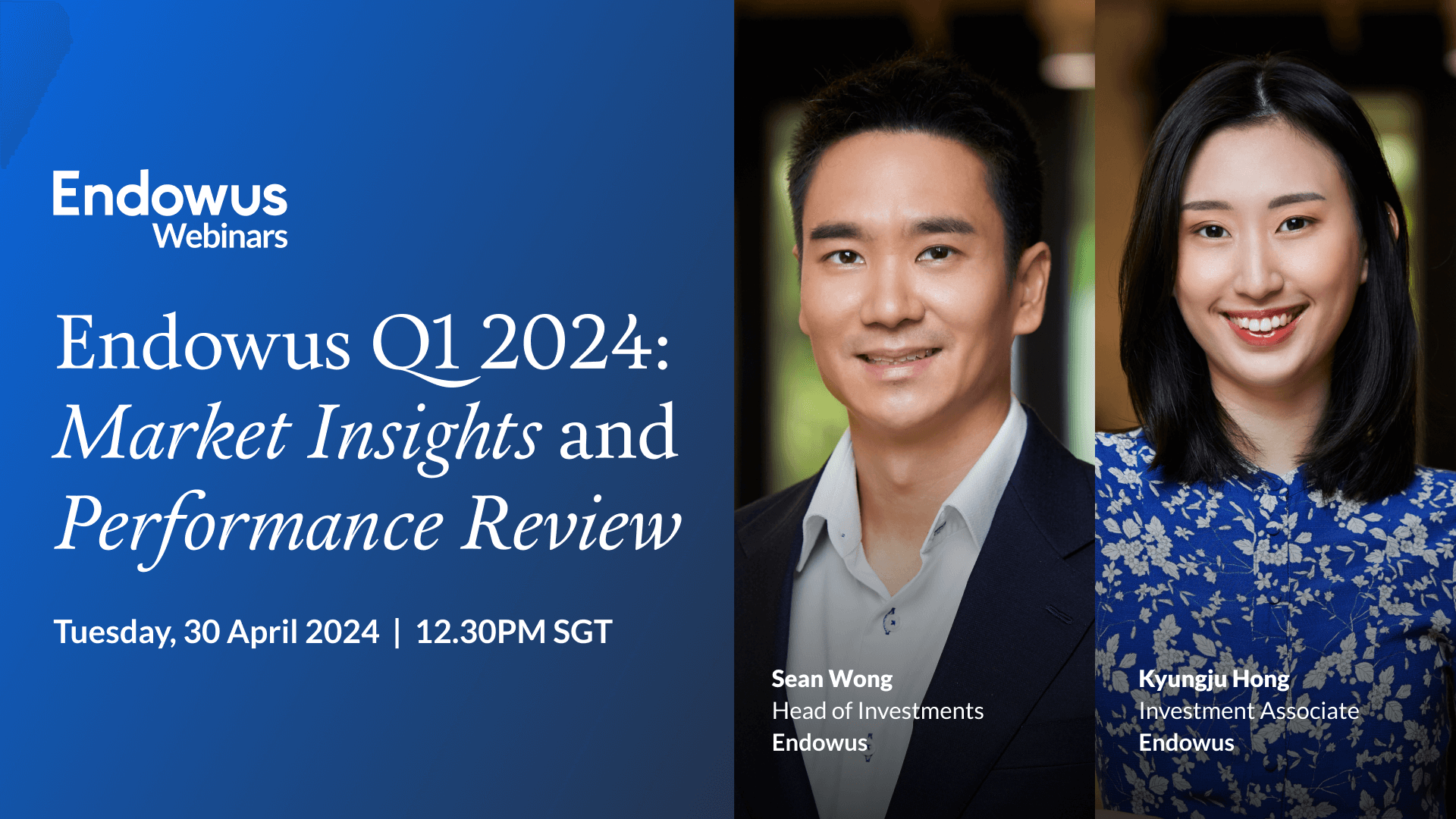 Endowus
Webinars

Endowus Q1 2024: Market Insights and Performance Review

Tuesday, 30 April 2024 | 12.30PM SGT

Sean Wong
Head of Investments
Endowus

Kyungju Hong
Investment Associate
Endowus